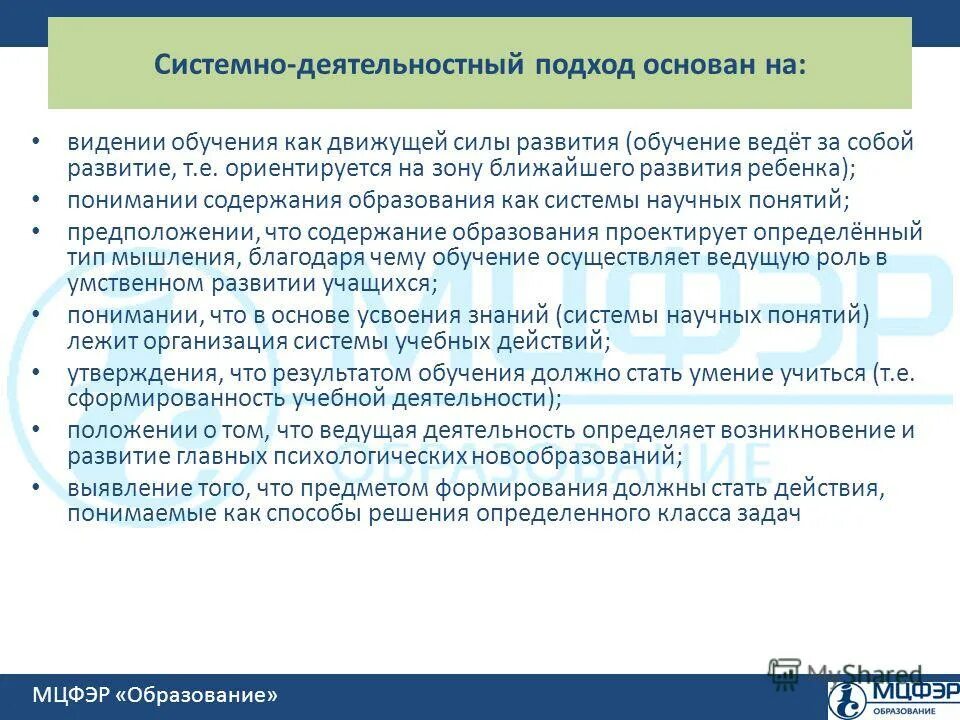 Системно-деятельностный подход основан на:

• видении обучения как движущей силы развития (обучение ведёт за собой развитие, т.е. ориентируется на зону ближайшего развития ребенка);
• понимании содержания образования как системы научных понятий;
• предположении, что содержание образования проектирует определённый тип мышления, благодаря чему обучение осуществляет ведущую роль в умственном развитии учащихся;
• понимании, что в основе усвоения знаний (системы научных понятий) лежит организация системы учебных действий;
• утверждения, что результатом обучения должно стать умение учиться (т.е. сформированность учебной деятельности);
• положении о том, что ведущая деятельность определяет возникновение и развитие главных психологических новообразований;
• выявление того, что предметом формирования должны стать действия, понимаемые как способы решения определенного класса задач

МЦФЭР ОБРАЗОВАНИЕ

МЦФЭР «Образование»

MyShared

МЦФЭР ОБРАЗОВАНИЕ